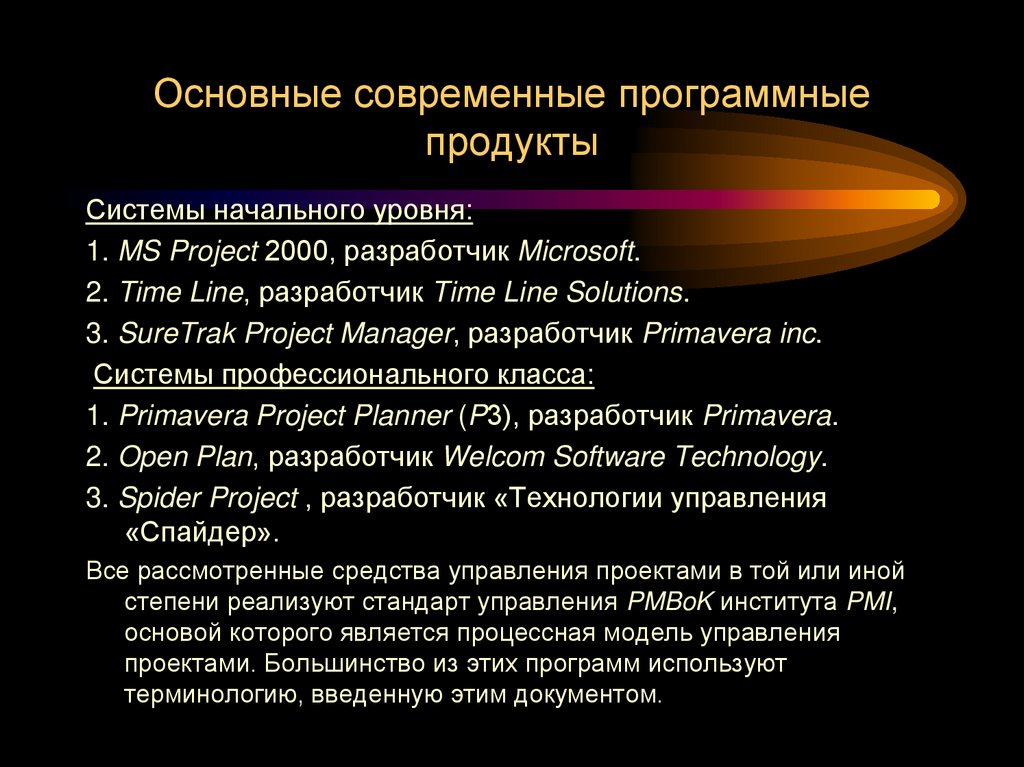 Основные современные программные продукты

Системы начального уровня:

1. MS Project 2000, разработчик Microsoft.

2. Time Line, разработчик Time Line Solutions.

3. SureTrak Project Manager, разработчик Primavera inc.

Системы профессионального класса:

1. Primavera Project Planner (P3), разработчик Primavera.

2. Open Plan, разработчик Welcom Software Technology.

3. Spider Project , разработчик «Технологии управления «Спайдер».

Все рассмотренные средства управления проектами в той или иной степени реализуют стандарт управления PMBoK института PMI, основой которого является процессная модель управления проектами. Большинство из этих программ используют терминологию, введенную этим документом.